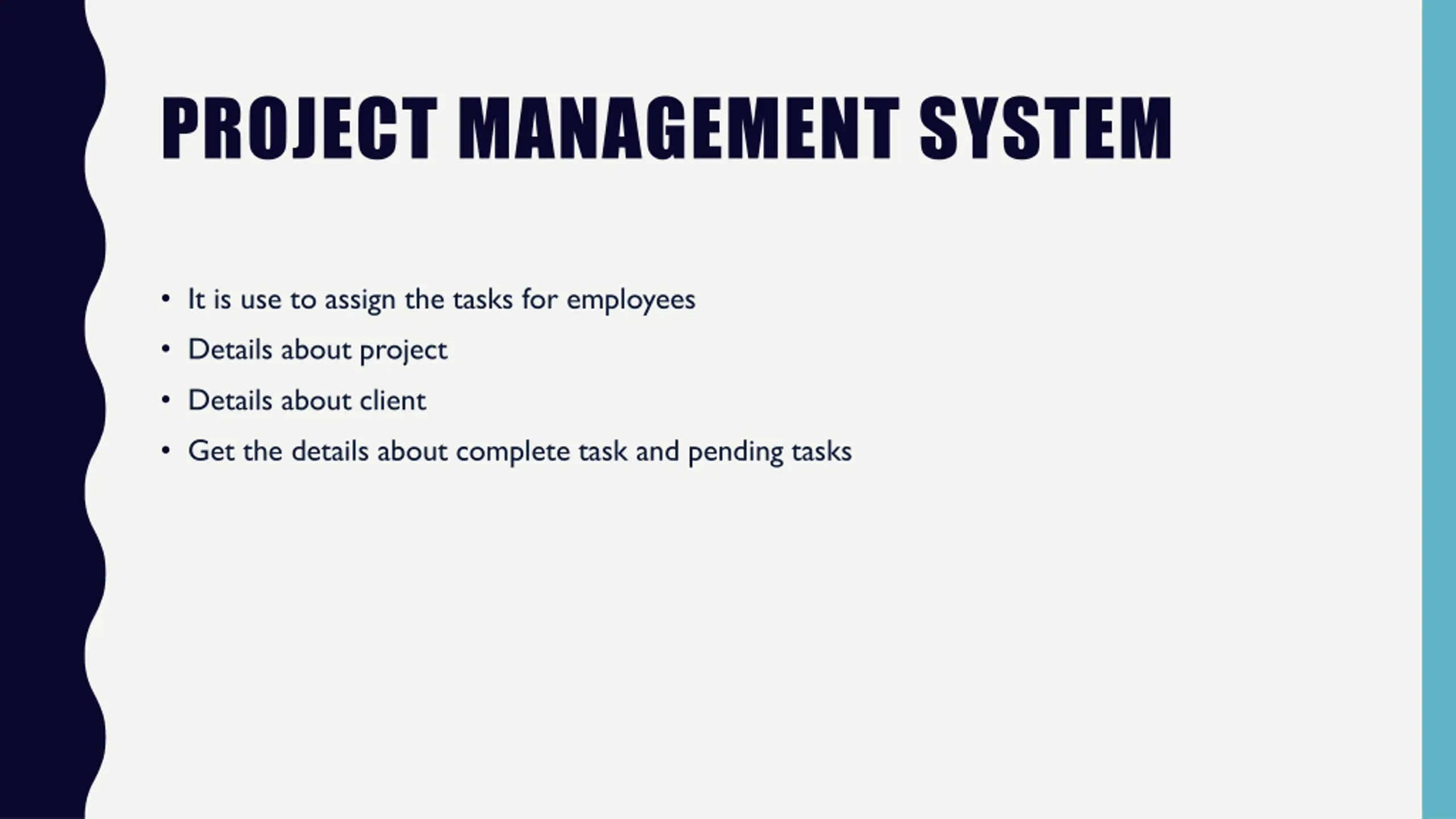 PROJECT MANAGEMENT SYSTEM

• It is use to assign the tasks for employees
• Details about project
• Details about client
• Get the details about complete task and pending tasks